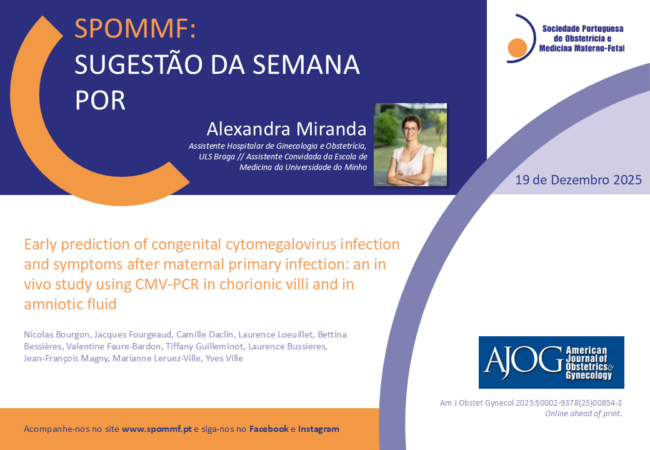 SPOMMF:
SUGESTÃO DA SEMANA POR

Sociedade Portuguesa de Obstetrícia e Medicina Materno-Fetal

Alexandra Miranda
Assistente Hospitalar de Ginecologia e Obstetrícia, ULS Braga // Assistente Convidada da Escola de Medicina da Universidade do Minho

19 de Dezembro 2025

Early prediction of congenital cytomegalovirus infection and symptoms after maternal primary infection: an in vivo study using CMV-PCR in chorionic villi and in amniotic fluid

Nicolas Bourgon, Jacques Fourgeaud, Camille Daclin, Laurence Loeuillet, Bettina Bessières, Valentine Faure-Bardon, Tiffany Guilleminot, Laurence Bussieres, Jean-François Magny, Marianne Leruez-Ville, Yves Ville

AJOG American Journal of Obstetrics & Gynecology

Am J Obstet Gynecol 2025:S0002-9378(25)00854-3
Online ahead of print.

Acompanhe-nos no site www.spommf.pt e siga-nos no Facebook e Instagram